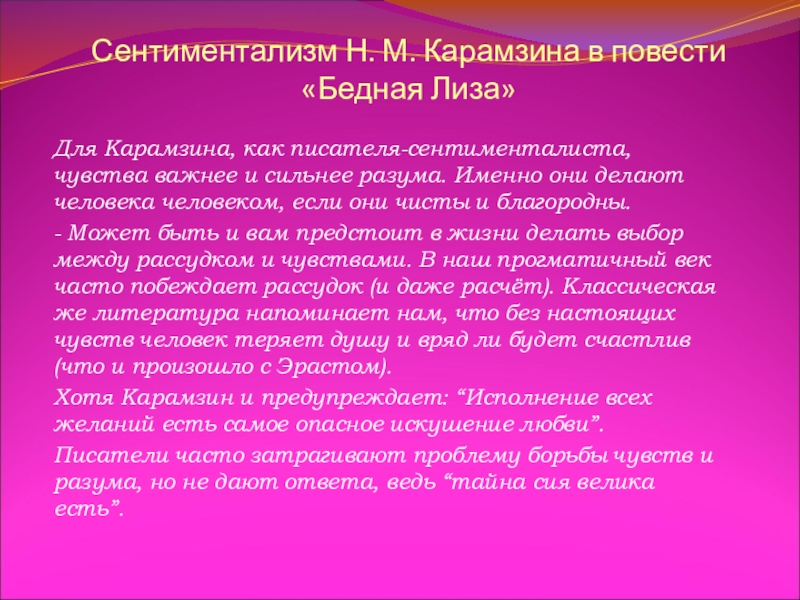 Сентиментализм Н. М. Карамзина в повести «Бедная Лиза»

Для Карамзина, как писателя-сентименталиста, чувства важнее и сильнее разума. Именно они делают человека человеком, если они чисты и благородны.

- Может быть и вам предстоит в жизни делать выбор между рассудком и чувствами. В наш прогматичный век часто побеждает рассудок (и даже расчёт). Классическая же литература напоминает нам, что без настоящих чувств человек теряет душу и вряд ли будет счастлив (что и произошло с Эрастом).

Хотя Карамзин и предупреждает: “Исполнение всех желаний есть самое опасное искушение любви”.

Писатели часто затрагивают проблему борьбы чувств и разума, но не дают ответа, ведь “тайна сия велика есть”.